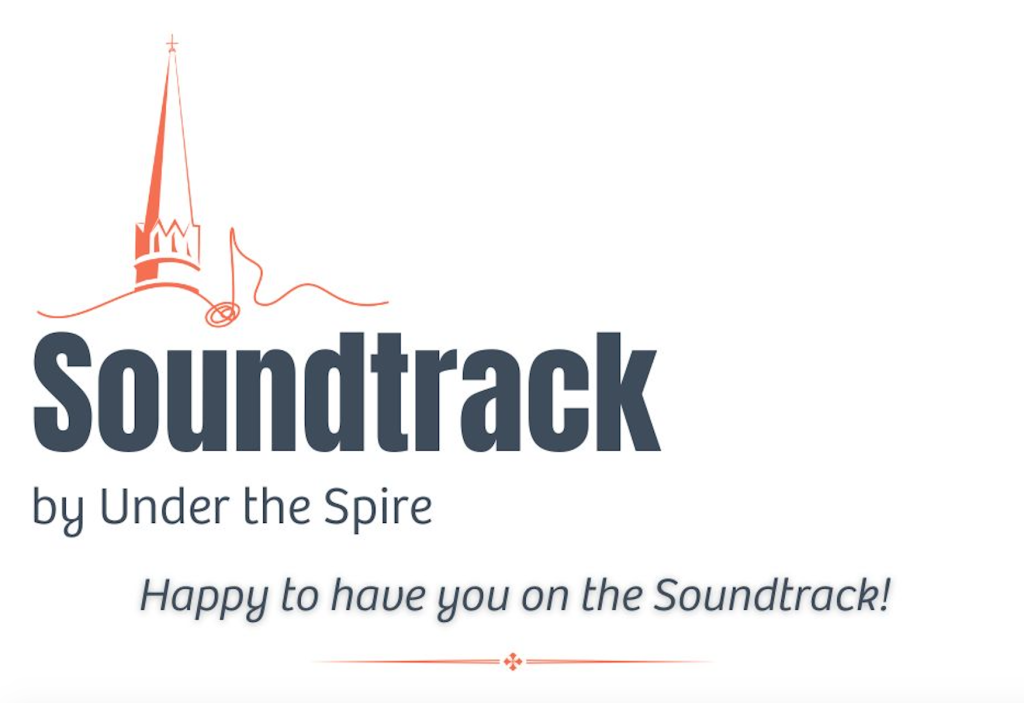 Soundtrack

by Under the Spire

Happy to have you on the Soundtrack!